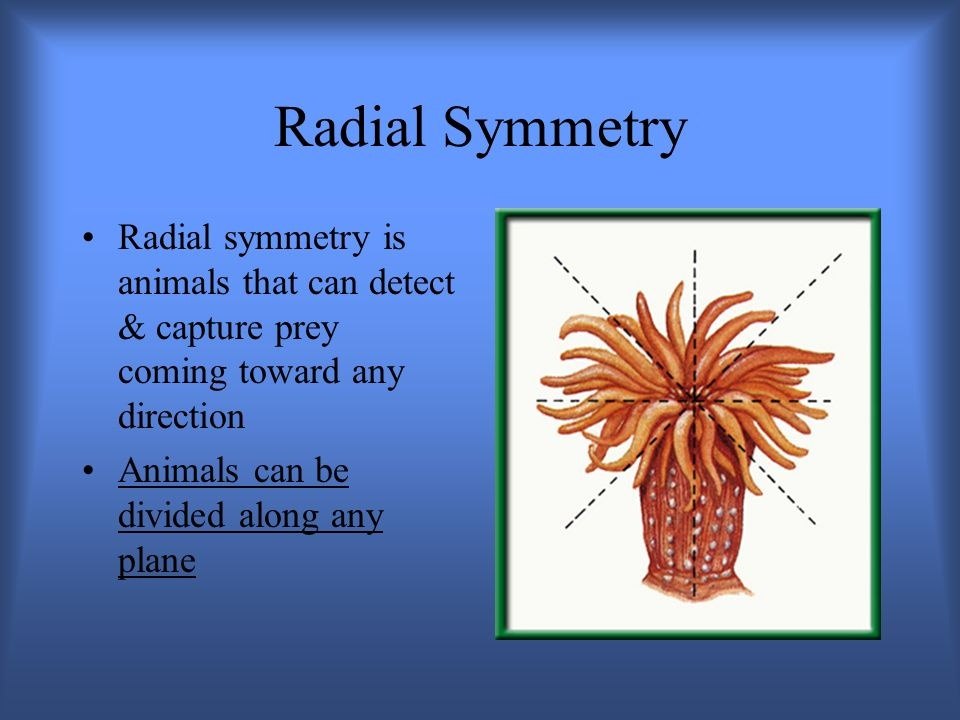 Radial Symmetry

• Radial symmetry is animals that can detect & capture prey coming toward any direction

• Animals can be divided along any plane